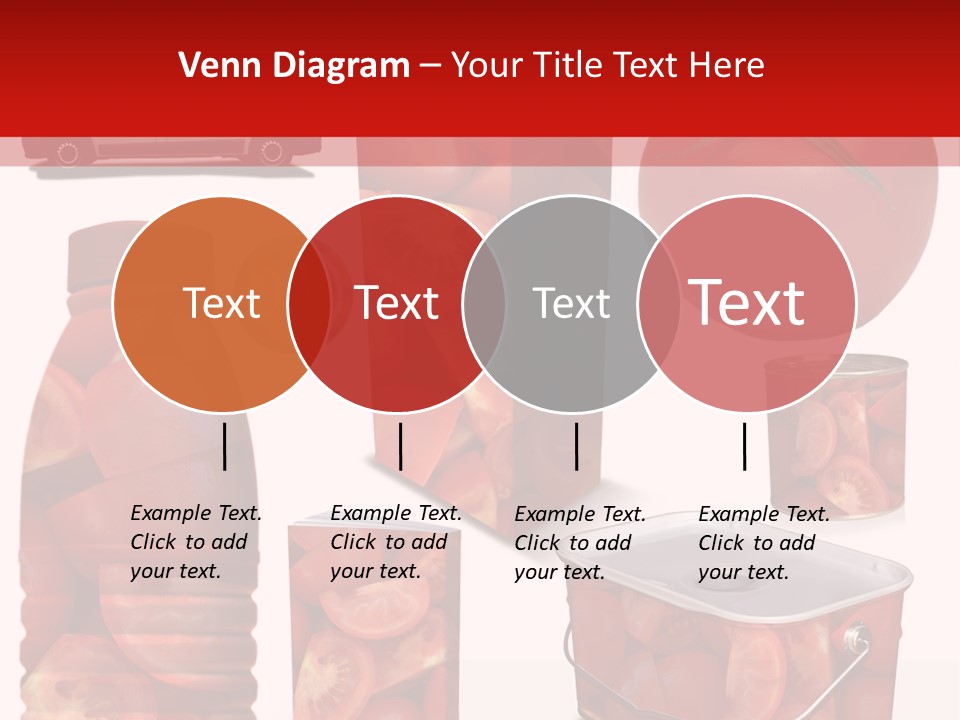 Venn Diagram – Your Title Text Here

Text

Text

Text

Text

Example Text. Click to add your text.

Example Text. Click to add your text.

Example Text. Click to add your text.

Example Text. Click to add your text.